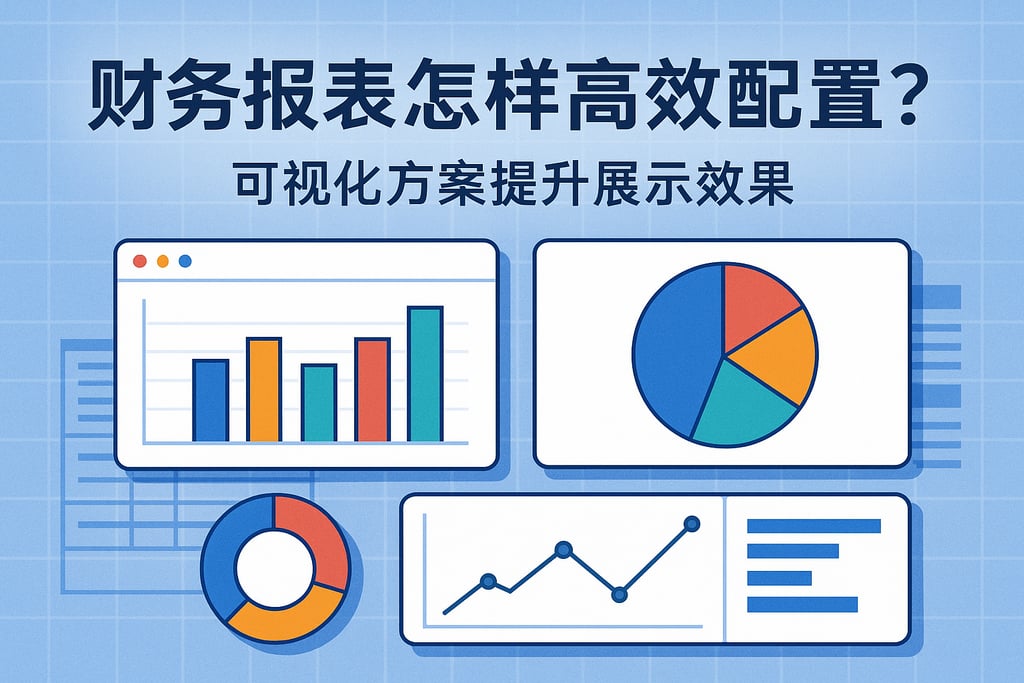 财务报表怎样高效配置？

可视化方案提升展示效果